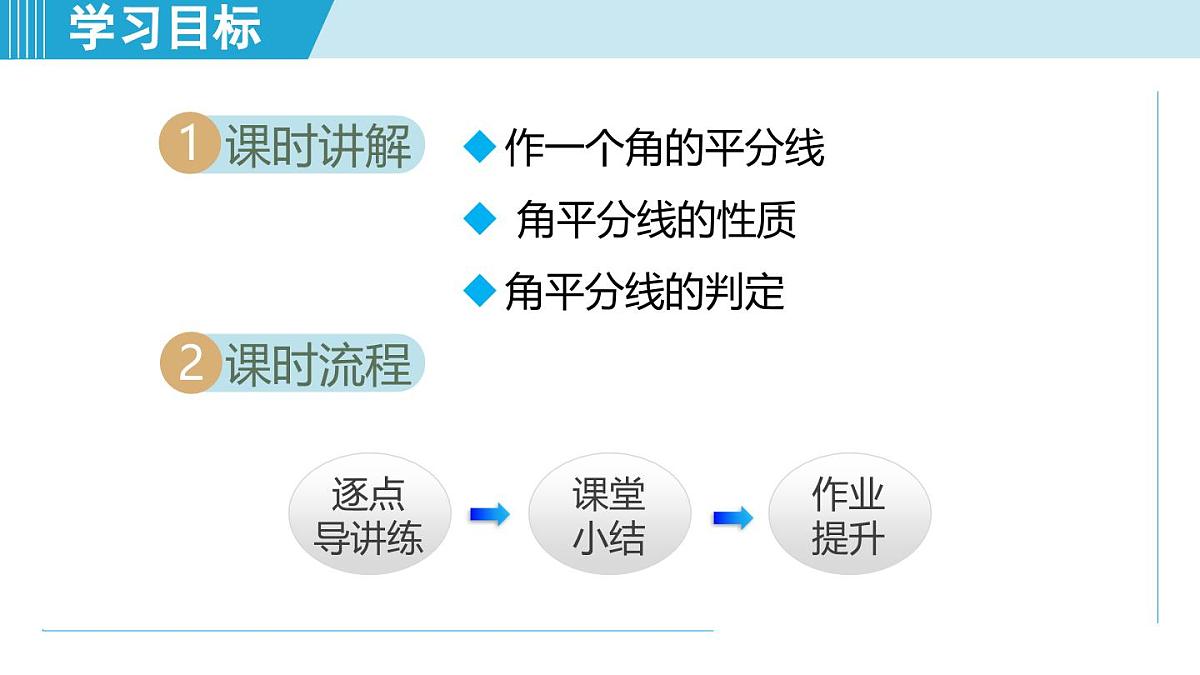 学习目标

1 课时讲解

◆ 作一个角的平分线

◆ 角平分线的性质

◆ 角平分线的判定

2 课时流程

逐点导讲练

课堂小结

作业提升